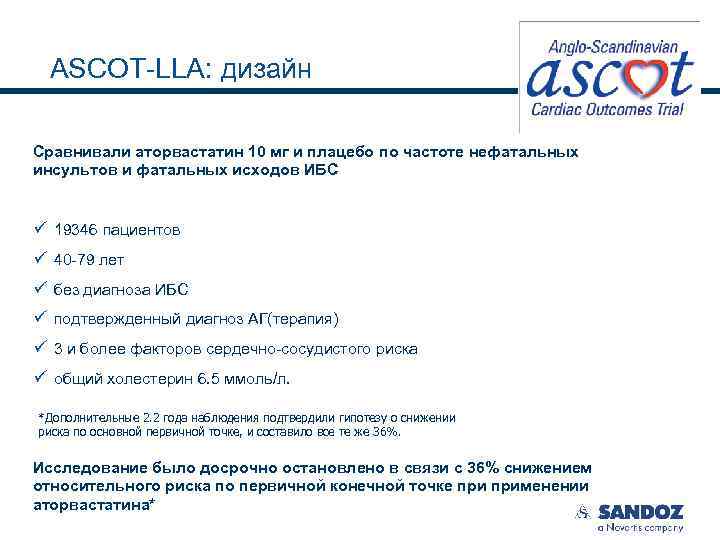 ASCOT-LLA: дизайн

Anglo-Scandinavian
ascot
Cardiac Outcomes Trial

Сравнивали аторвастатин 10 мг и плацебо по частоте нефатальных инсультов и фатальных исходов ИБС

✓ 19346 пациентов

✓ 40-79 лет

✓ без диагноза ИБС

✓ подтвержденный диагноз АГ(терапия)

✓ 3 и более факторов сердечно-сосудистого риска

✓ общий холестерин 6.5 ммоль/л.

*Дополнительные 2.2 года наблюдения подтвердили гипотезу о снижении риска по основной первичной точке, и составило все те же 36%.

Исследование было досрочно остановлено в связи с 36% снижением относительного риска по первичной конечной точке при применении аторвастатина*

SANDOZ
a Novartis company